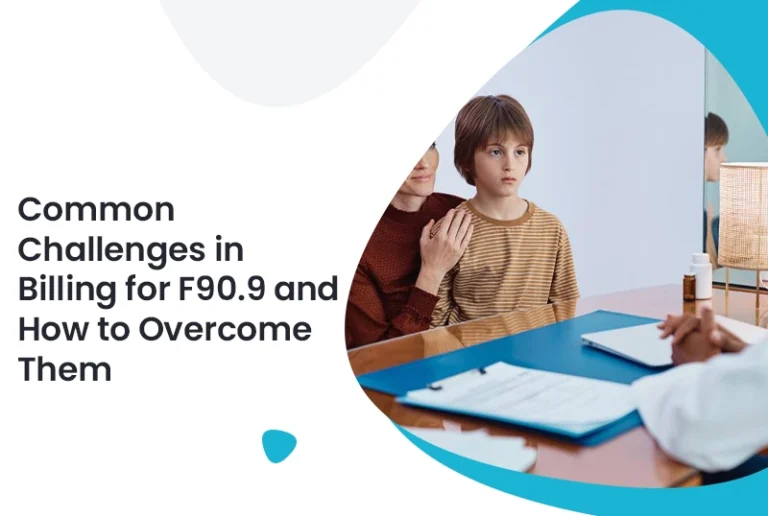 Common Challenges in Billing for F90.9 and How to Overcome Them